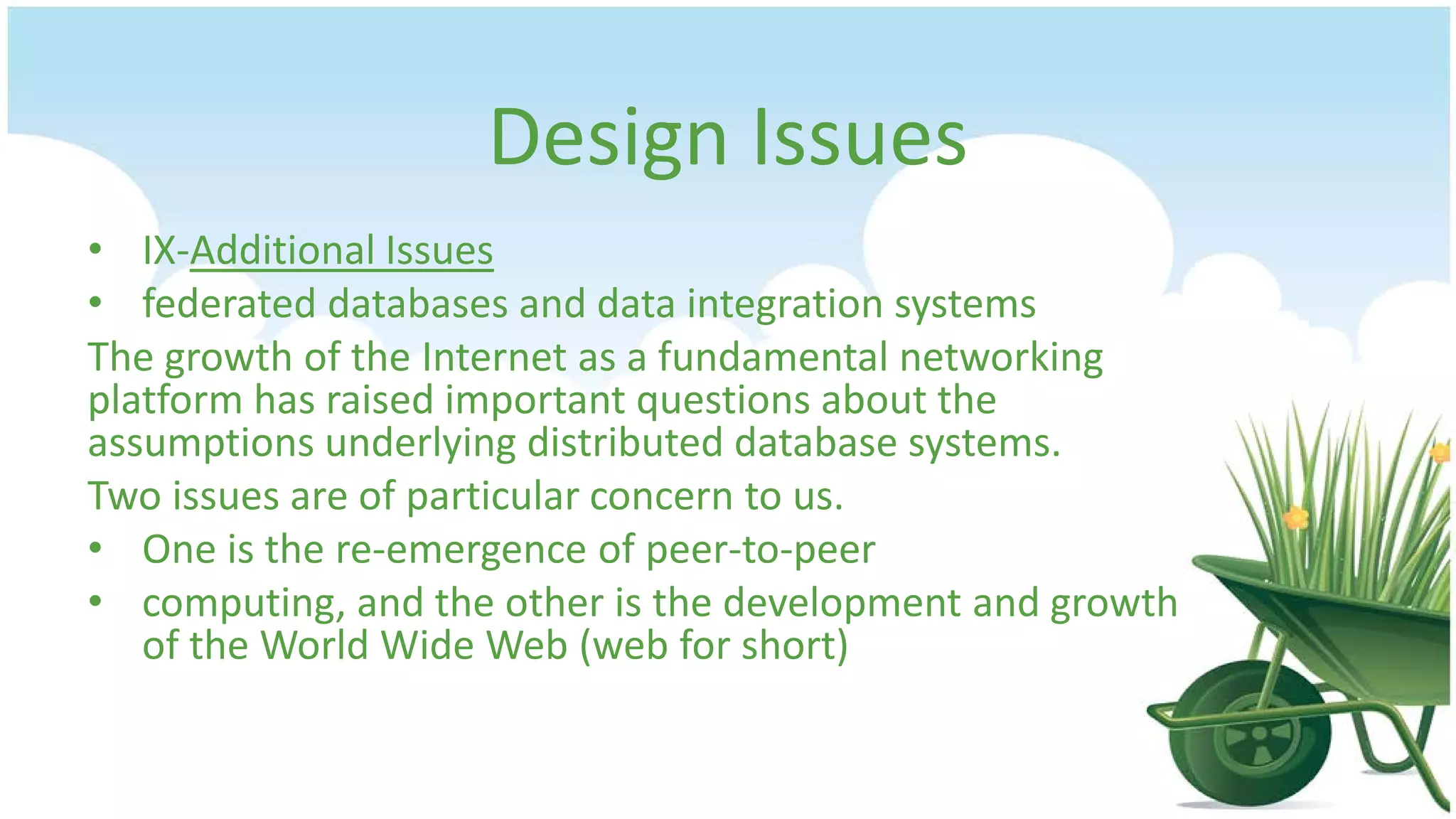 Design Issues

• IX-Additional Issues
• federated databases and data integration systems

The growth of the Internet as a fundamental networking platform has raised important questions about the assumptions underlying distributed database systems.

Two issues are of particular concern to us.

• One is the re-emergence of peer-to-peer
• computing, and the other is the development and growth of the World Wide Web (web for short)